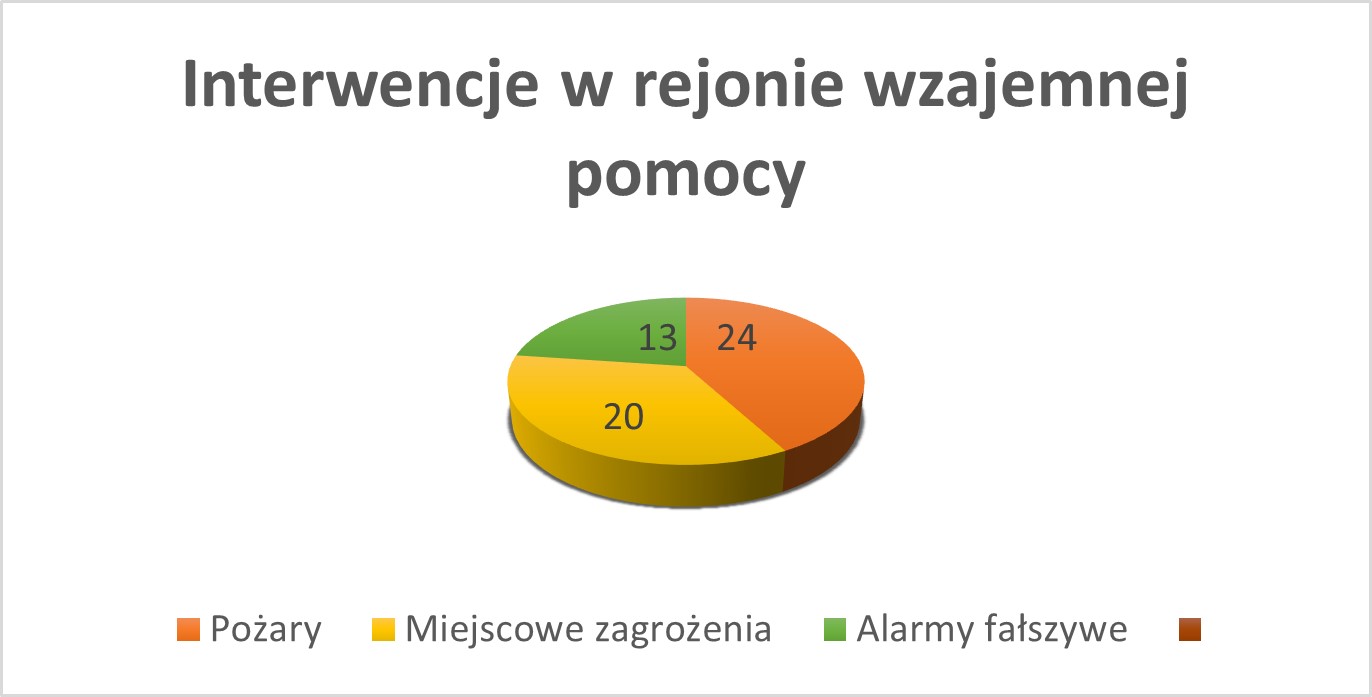 Interwencje w rejonie wzajemnej pomocy

13
24
20

Pożary Miejscowe zagrożenia Alarmy fałszywe